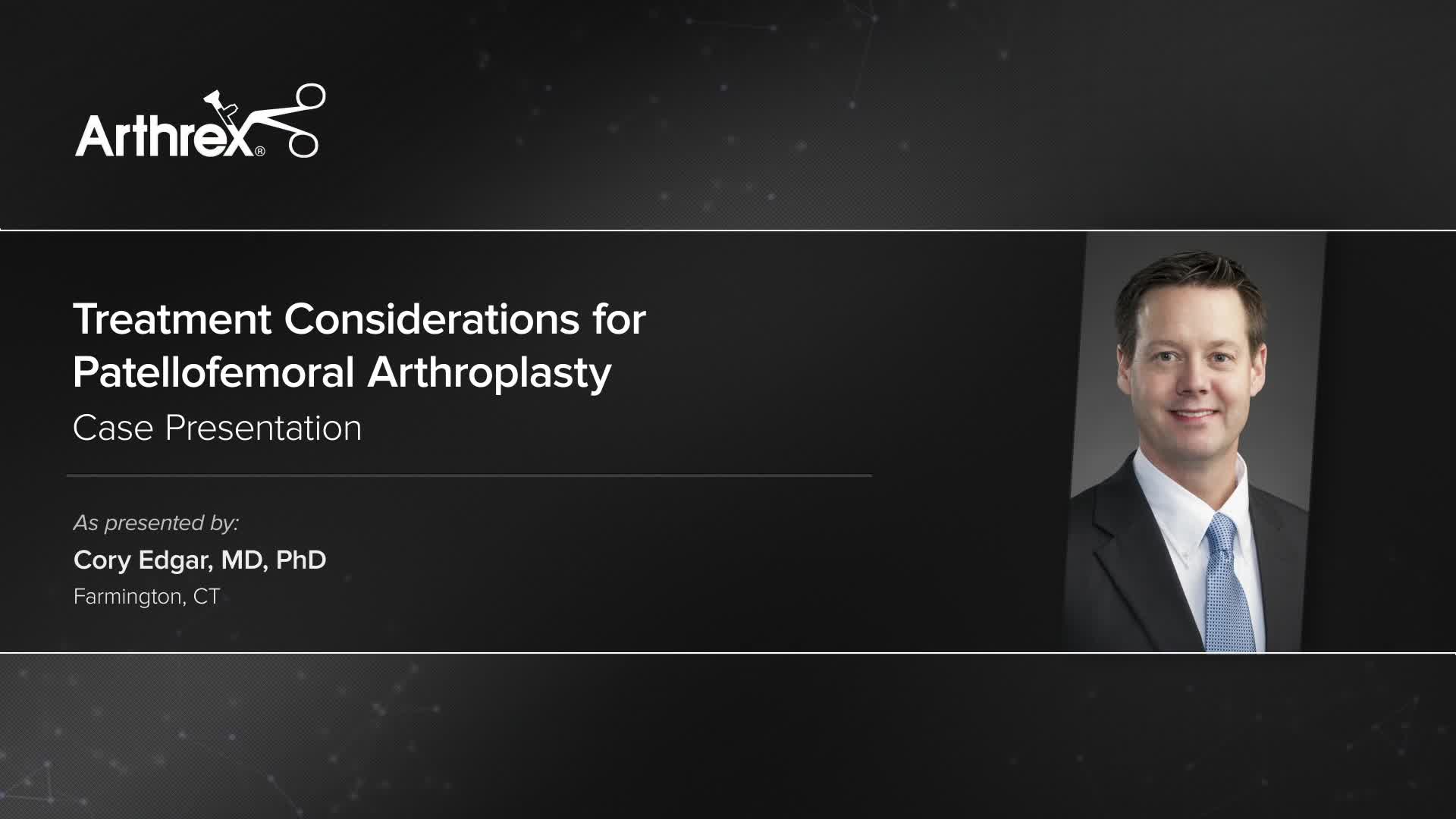 Arthrex®

Treatment Considerations for Patellofemoral Arthroplasty

Case Presentation

As presented by:

Cory Edgar, MD, PhD

Farmington, CT